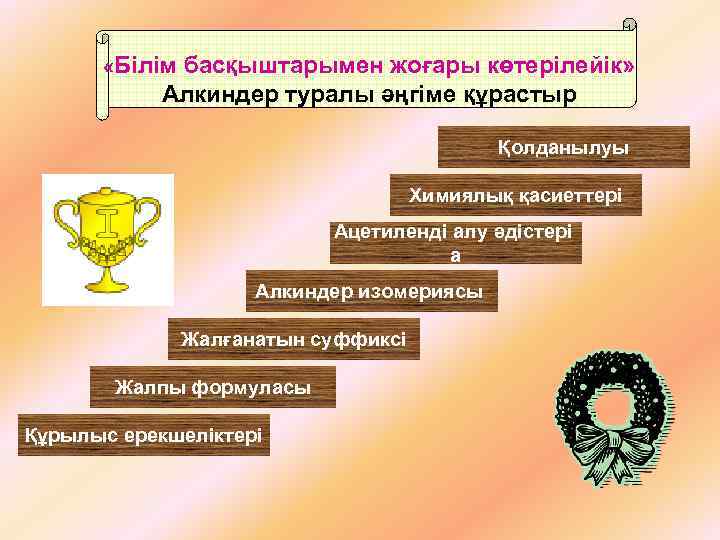 «Білім басқыштарымен жоғары көтерілейік»
Алкиндер туралы әңгіме құрастыр

Қолданылуы

Химиялық қасиеттері

Ацетиленді алу әдістері а

Алкиндер изомериясы

Жалғанатын суффиксі

Жалпы формуласы

Құрылыс ерекшеліктері

I